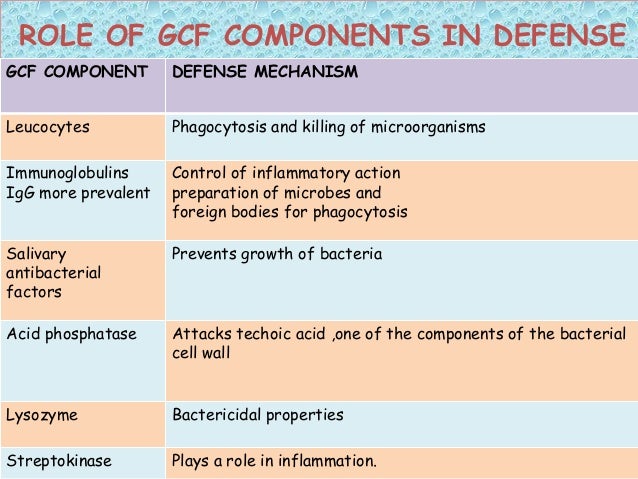 ROLE OF GCF COMPONENTS IN DEFENSE

| GCF COMPONENT | DEFENSE MECHANISM |
|---|---|
| Leucocytes | Phagocytosis and killing of microorganisms |
| Immunoglobulins IgG more prevalent | Control of inflammatory action preparation of microbes and foreign bodies for phagocytosis |
| Salivary antibacterial factors | Prevents growth of bacteria |
| Acid phosphatase | Attacks techoic acid ,one of the components of the bacterial cell wall |
| Lysozyme | Bactericidal properties |
| Streptokinase | Plays a role in inflammation. |